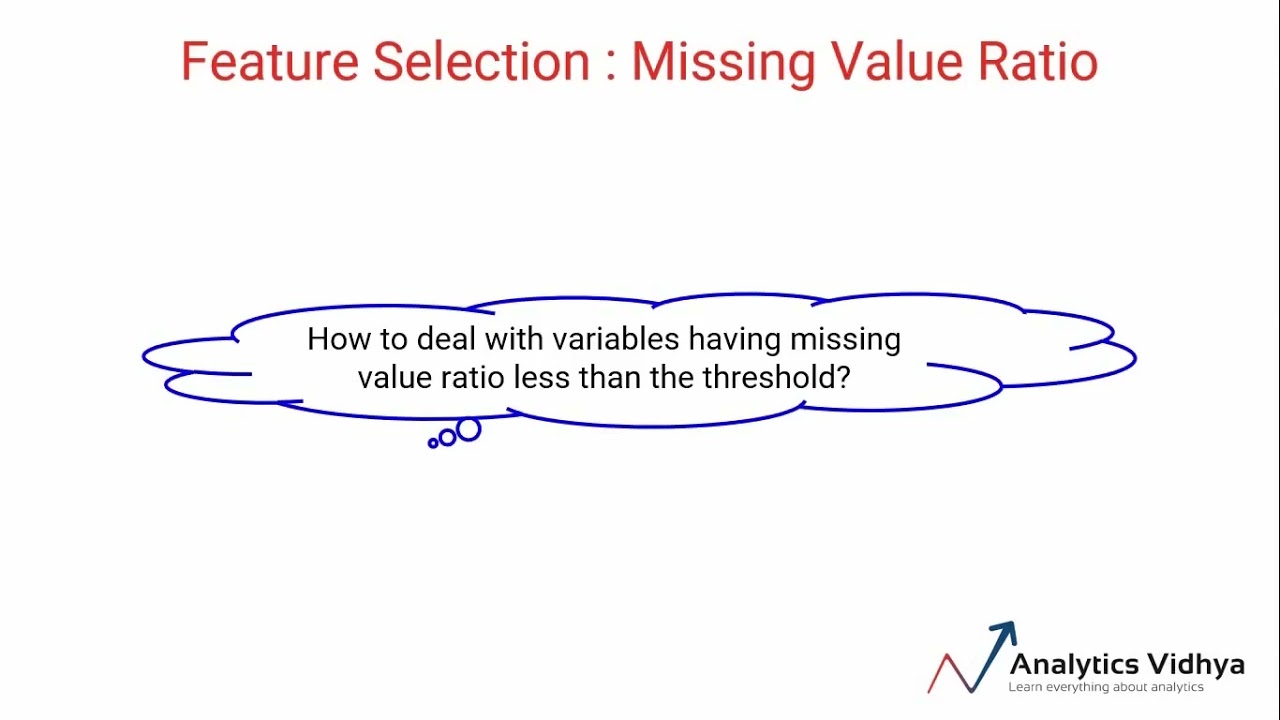 Feature Selection : Missing Value Ratio

How to deal with variables having missing value ratio less than the threshold?

Analytics Vidhya
Learn everything about analytics